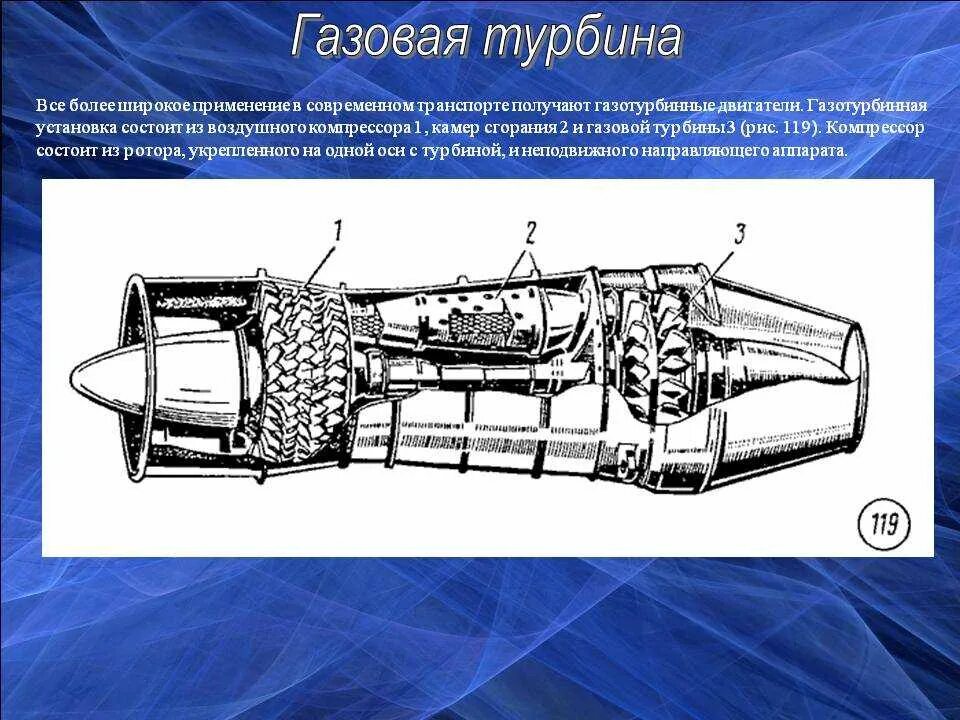 Газовая турбина

Все более широкое применение в современном транспорте получают газотурбинные двигатели. Газотурбинная установка состоит из воздушного компрессора 1 , камер сгорания 2 и газовой турбины3 (рис. 119). Компрессор состоит из ротора, укрепленного на одной оси с турбиной, и неподвижного направляющего аппарата.

1

2

3

119